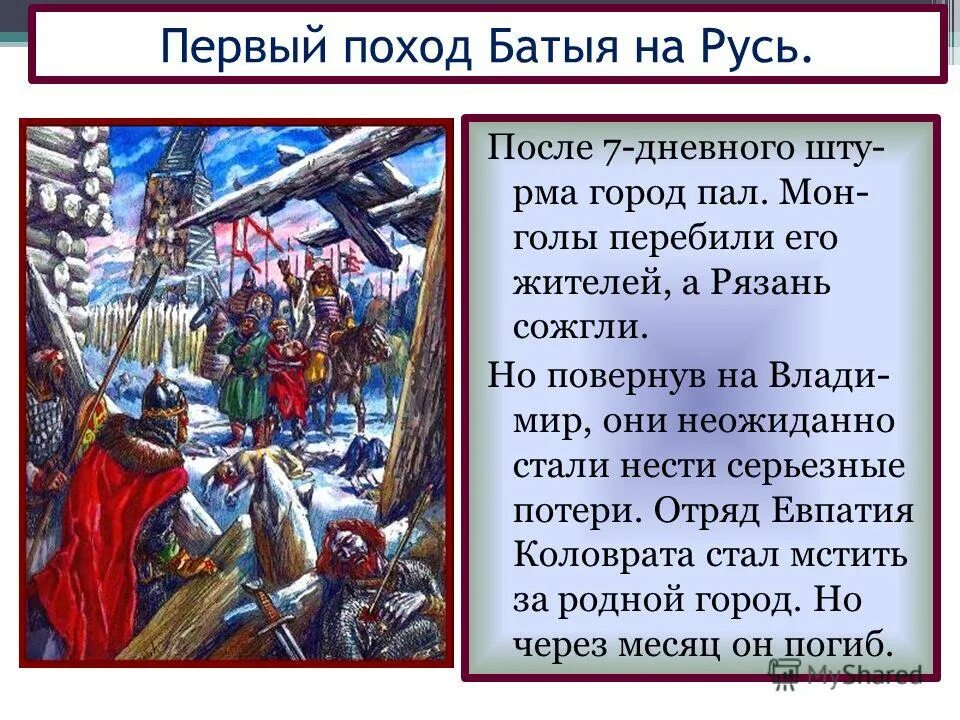 Первый поход Батыя на Русь.

После 7-дневного штурма город пал. Монголы перебили его жителей, а Рязань сожгли.

Но повернув на Владимир, они неожиданно стали нести серьезные потери. Отряд Евпатия Коловрата стал мстить за родной город. Но через месяц он погиб.

MyShared